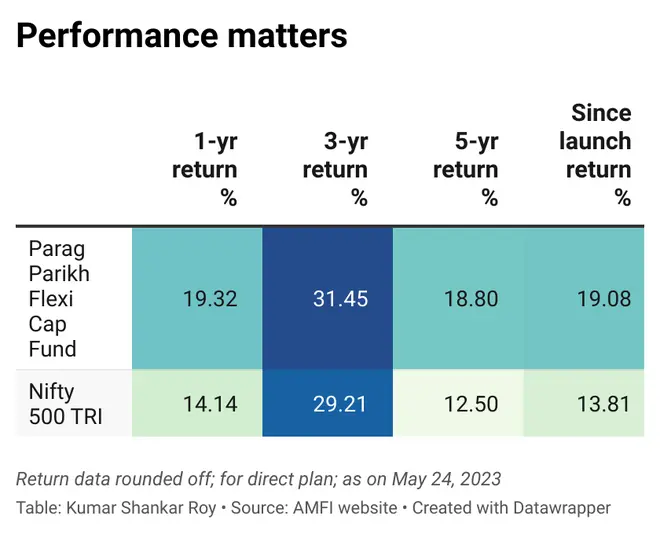 Performance matters

| | 1-yr return % | 3-yr return % | 5-yr return % | Since launch return % |
|---|---|---|---|---|
| Parag Parikh Flexi Cap Fund | 19.32 | 31.45 | 18.80 | 19.08 |
| Nifty 500 TRI | 14.14 | 29.21 | 12.50 | 13.81 |

Return data rounded off; for direct plan; as on May 24, 2023

Table: Kumar Shankar Roy • Source: AMFI website • Created with Datawrapper